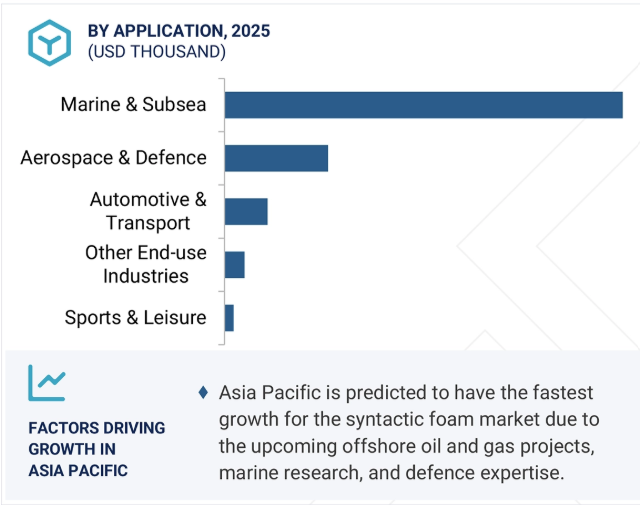 BY APPLICATION, 2025
(USD THOUSAND)

Marine & Subsea
Aerospace & Defence
Automotive & Transport
Other End-use Industries
Sports & Leisure

FACTORS DRIVING GROWTH IN ASIA PACIFIC

♦ Asia Pacific is predicted to have the fastest growth for the syntactic foam market due to the upcoming offshore oil and gas projects, marine research, and defence expertise.